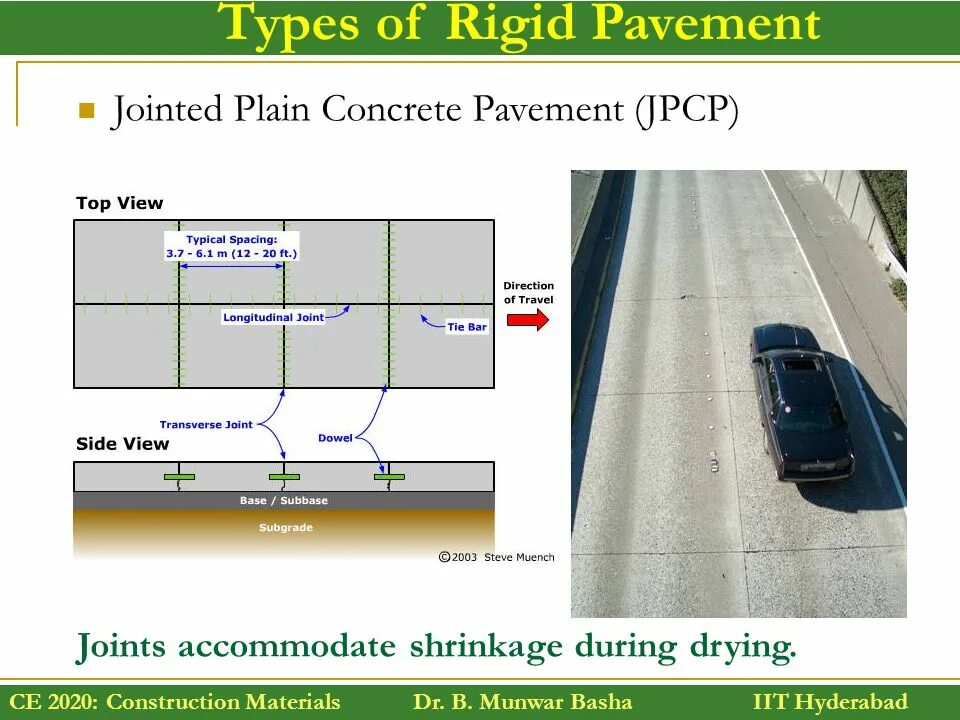 Types of Rigid Pavement

Jointed Plain Concrete Pavement (JPCP)

Top View

Typical Spacing: 3.7 - 6.1 m (12 - 20 ft.)

Direction of Travel

Longitudinal Joint

Tie Bar

Transverse Joint

Dowel

Side View

Base / Subbase

Subgrade

©2003 Steve Muench

Joints accommodate shrinkage during drying.

CE 2020: Construction Materials Dr. B. Munwar Basha IIT Hyderabad